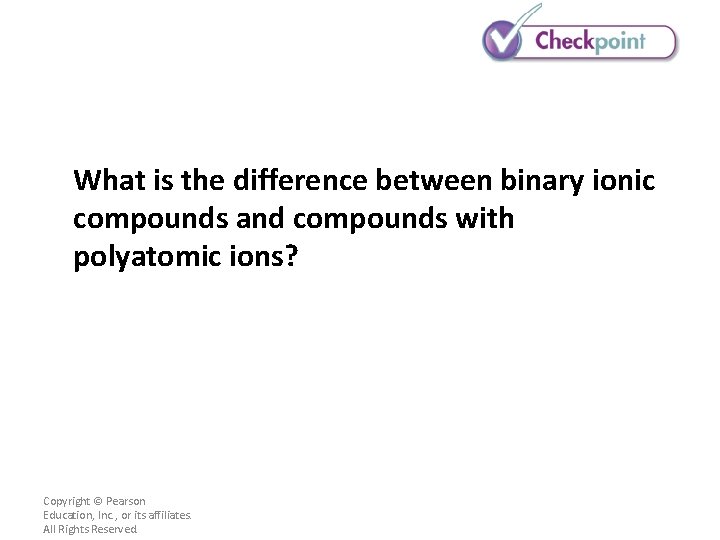 Checkpoint

What is the difference between binary ionic compounds and compounds with polyatomic ions?

Copyright © Pearson Education, Inc., or its affiliates. All Rights Reserved.